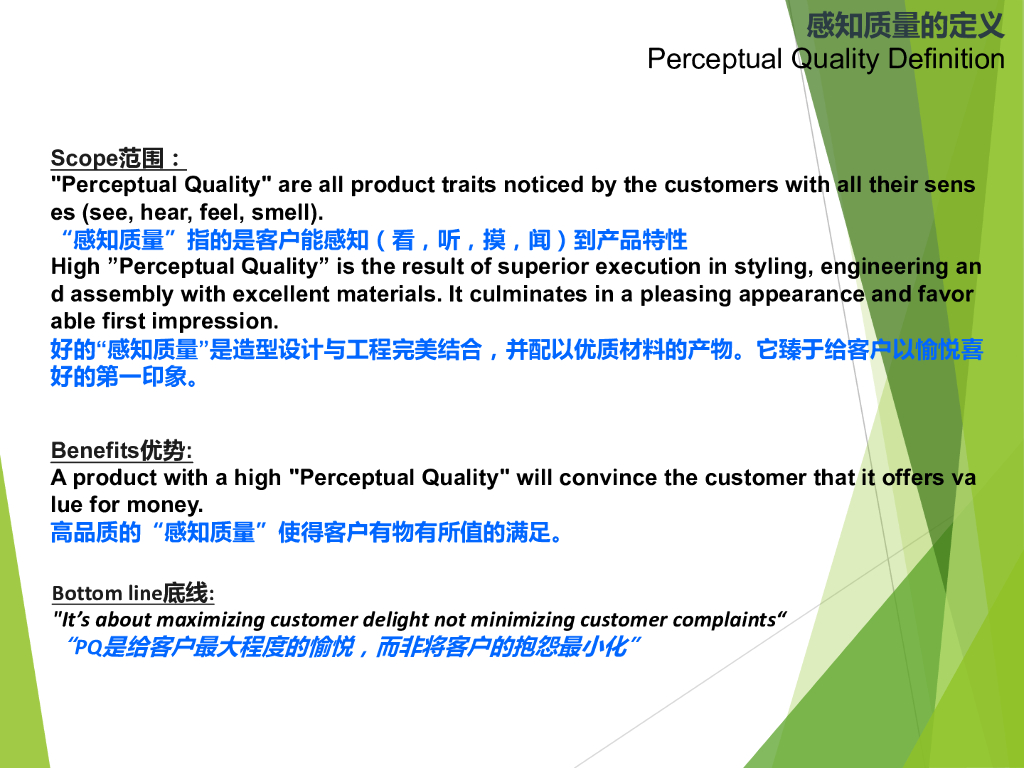 感知质量的定义
Perceptual Quality Definition

Scope范围：
"Perceptual Quality" are all product traits noticed by the customers with all their senses (see, hear, feel, smell).
“感知质量”指的是客户能感知（看，听，摸，闻）到产品特性
High ”Perceptual Quality” is the result of superior execution in styling, engineering and assembly with excellent materials. It culminates in a pleasing appearance and favorable first impression.
好的“感知质量”是造型设计与工程完美结合，并配以优质材料的产物。它臻于给客户以愉悦喜好的第一印象。

Benefits优势:
A product with a high "Perceptual Quality" will convince the customer that it offers value for money.
高品质的“感知质量”使得客户有物有所值的满足。

Bottom line底线:
"It’s about maximizing customer delight not minimizing customer complaints“
“PQ是给客户最大程度的愉悦，而非将客户的抱怨最小化”